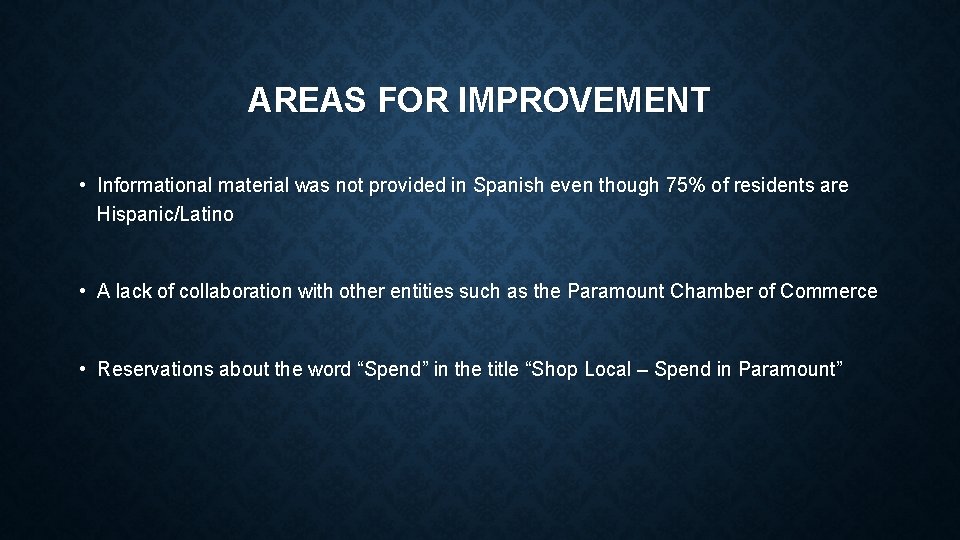 AREAS FOR IMPROVEMENT

• Informational material was not provided in Spanish even though 75% of residents are Hispanic/Latino

• A lack of collaboration with other entities such as the Paramount Chamber of Commerce

• Reservations about the word “Spend” in the title “Shop Local – Spend in Paramount”